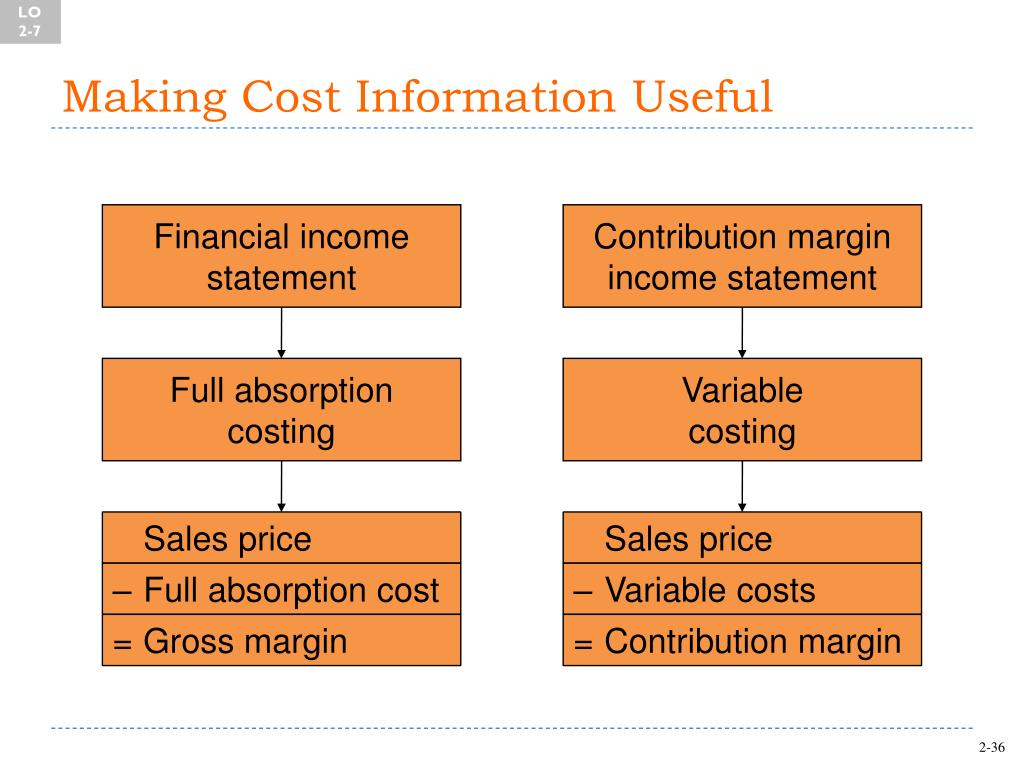 LO 2-7

Making Cost Information Useful

Financial income statement

Full absorption costing

Sales price
– Full absorption cost
= Gross margin

Contribution margin income statement

Variable costing

Sales price
– Variable costs
= Contribution margin

2-36